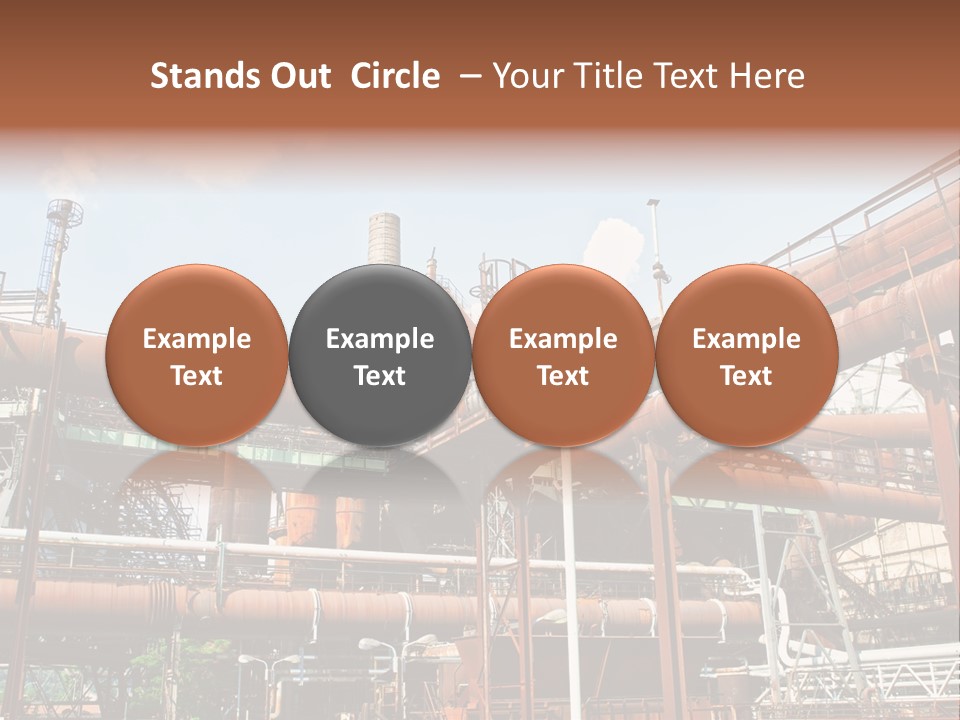 Stands Out Circle – Your Title Text Here

Example Text

Example Text

Example Text

Example Text